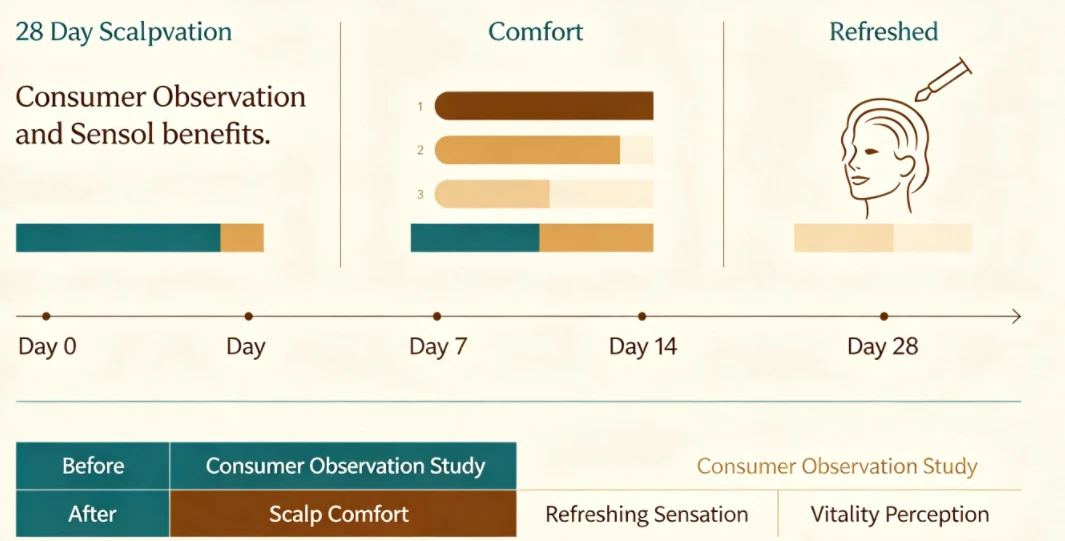 28 Day Scalpvation

Consumer Observation and Sensol benefits.

Comfort

1
2
3

Refreshed

Day 0
Day
Day 7
Day 14
Day 28

| Before | Consumer Observation Study | Consumer Observation Study | |
|---|---|---|---|
| After | Scalp Comfort | Refreshing Sensation | Vitality Perception |